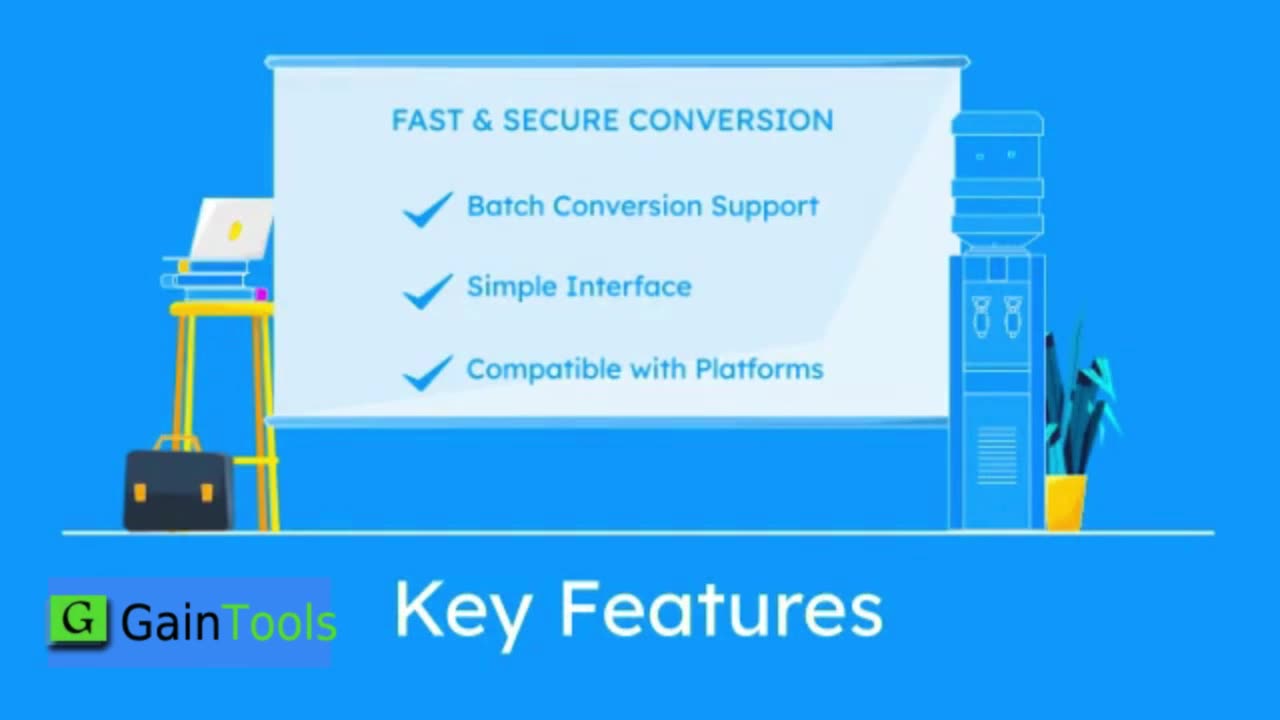 FAST & SECURE CONVERSION

Batch Conversion Support

Simple Interface

Compatible with Platforms

G GainTools

Key Features